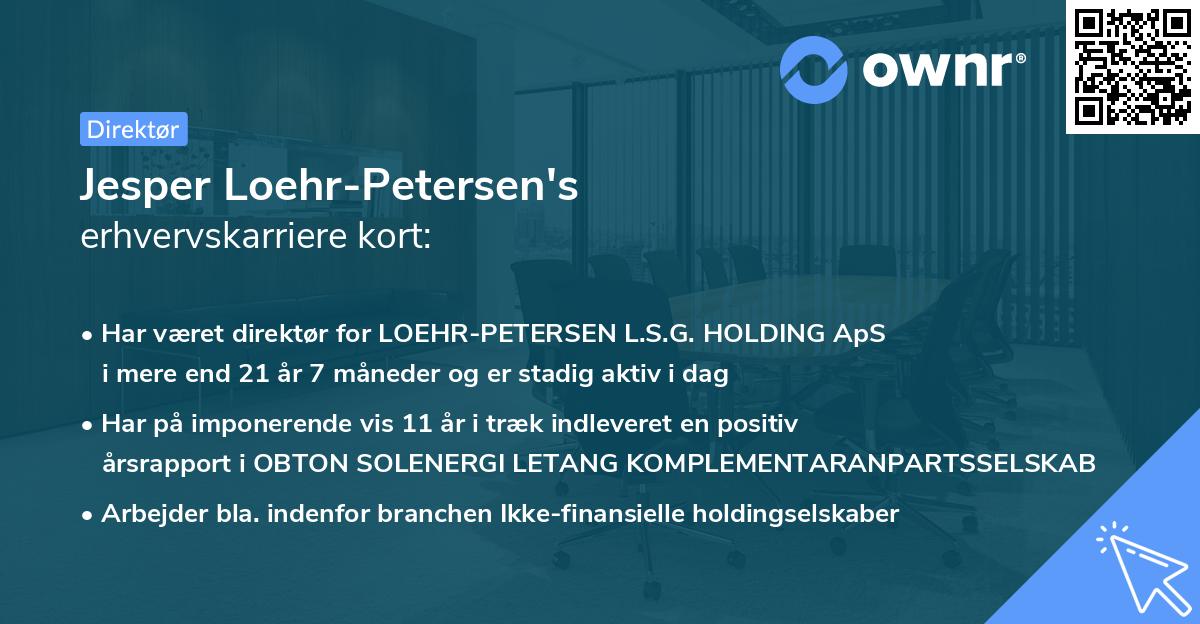 ownr®

Direktør

Jesper Loehr-Petersen's
erhvervskarriere kort:

• Har været direktør for LOEHR-PETERSEN L.S.G. HOLDING ApS i mere end 21 år 7 måneder og er stadig aktiv i dag

• Har på imponerende vis 11 år i træk indleveret en positiv årsrapport i OBTON SOLENERGI LETANG KOMPLEMENTARANPARTSSELSKAB

• Arbejder bla. indenfor branchen Ikke-finansielle holdingselskaber